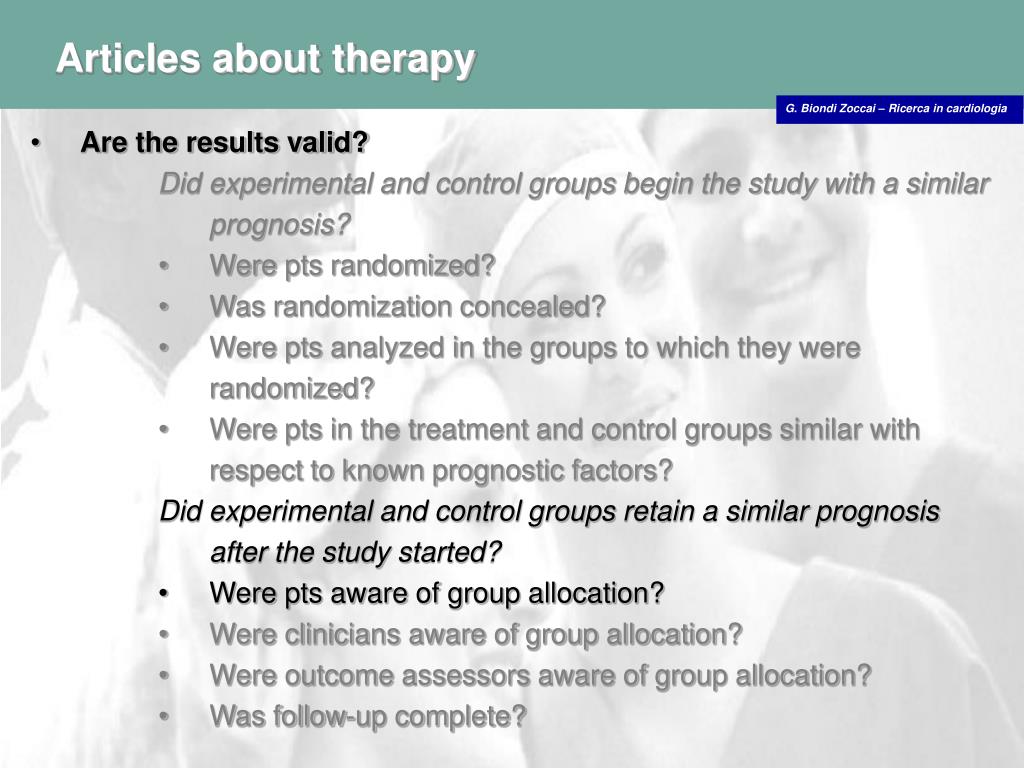 Articles about therapy

G. Biondi Zoccai – Ricerca in cardiologia

• Are the results valid?

Did experimental and control groups begin the study with a similar prognosis?

• Were pts randomized?
• Was randomization concealed?
• Were pts analyzed in the groups to which they were randomized?
• Were pts in the treatment and control groups similar with respect to known prognostic factors?

Did experimental and control groups retain a similar prognosis after the study started?

• Were pts aware of group allocation?
• Were clinicians aware of group allocation?
• Were outcome assessors aware of group allocation?
• Was follow-up complete?